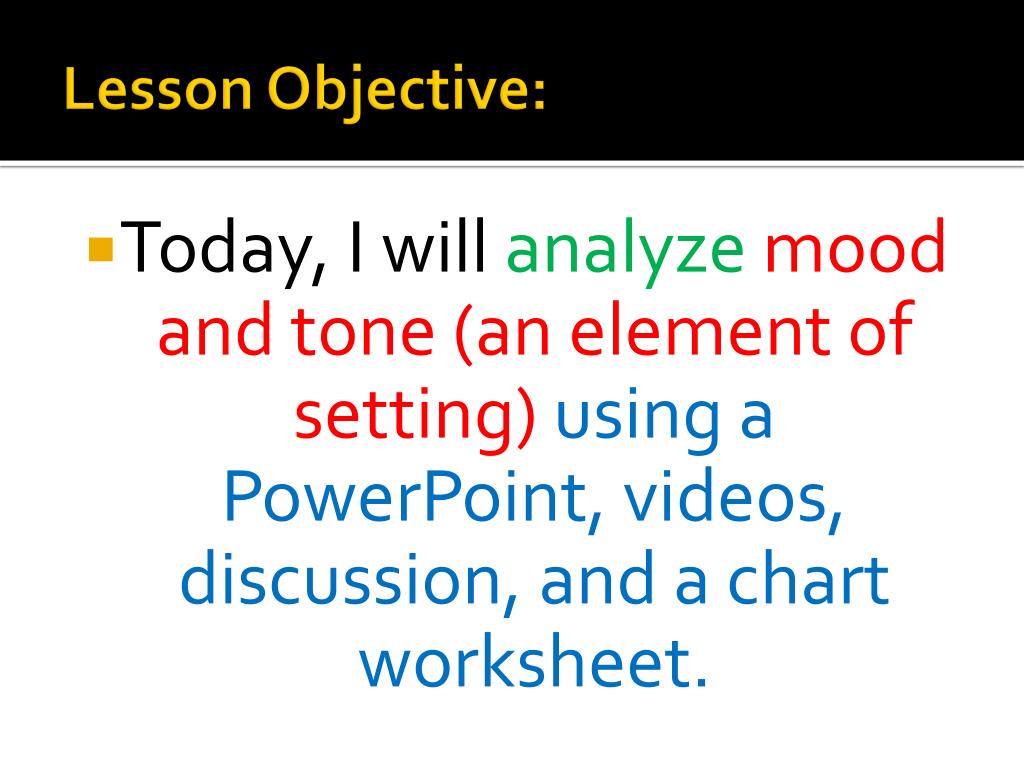 Lesson Objective:

Today, I will analyze mood and tone (an element of setting) using a PowerPoint, videos, discussion, and a chart worksheet.